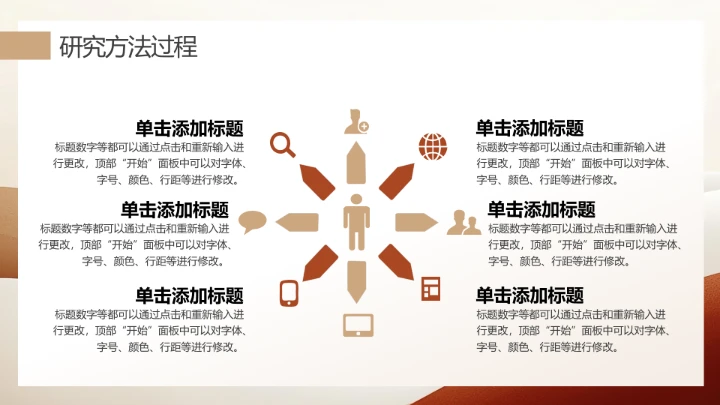 研究方法过程

单击添加标题
标题数字等都可以通过点击和重新输入进行更改，顶部“开始”面板中可以对字体、字号、颜色、行距等进行修改。

单击添加标题
标题数字等都可以通过点击和重新输入进行更改，顶部“开始”面板中可以对字体、字号、颜色、行距等进行修改。

单击添加标题
标题数字等都可以通过点击和重新输入进行更改，顶部“开始”面板中可以对字体、字号、颜色、行距等进行修改。

单击添加标题
标题数字等都可以通过点击和重新输入进行更改，顶部“开始”面板中可以对字体、字号、颜色、行距等进行修改。

单击添加标题
标题数字等都可以通过点击和重新输入进行更改，顶部“开始”面板中可以对字体、字号、颜色、行距等进行修改。

单击添加标题
标题数字等都可以通过点击和重新输入进行更改，顶部“开始”面板中可以对字体、字号、颜色、行距等进行修改。